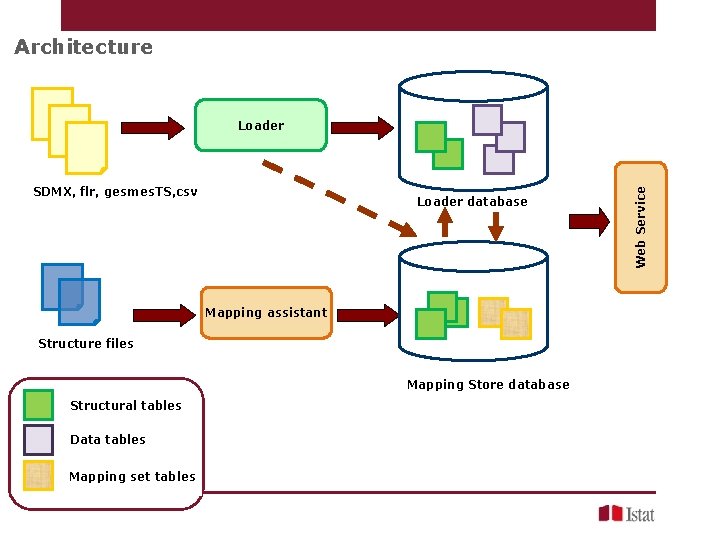 Architecture

SDMX, flr, gesmesTS,csv

Loader

Loader database

Web Service

Structure files

Mapping assistant

Mapping Store database

Structural tables

Data tables

Mapping set tables

Istat